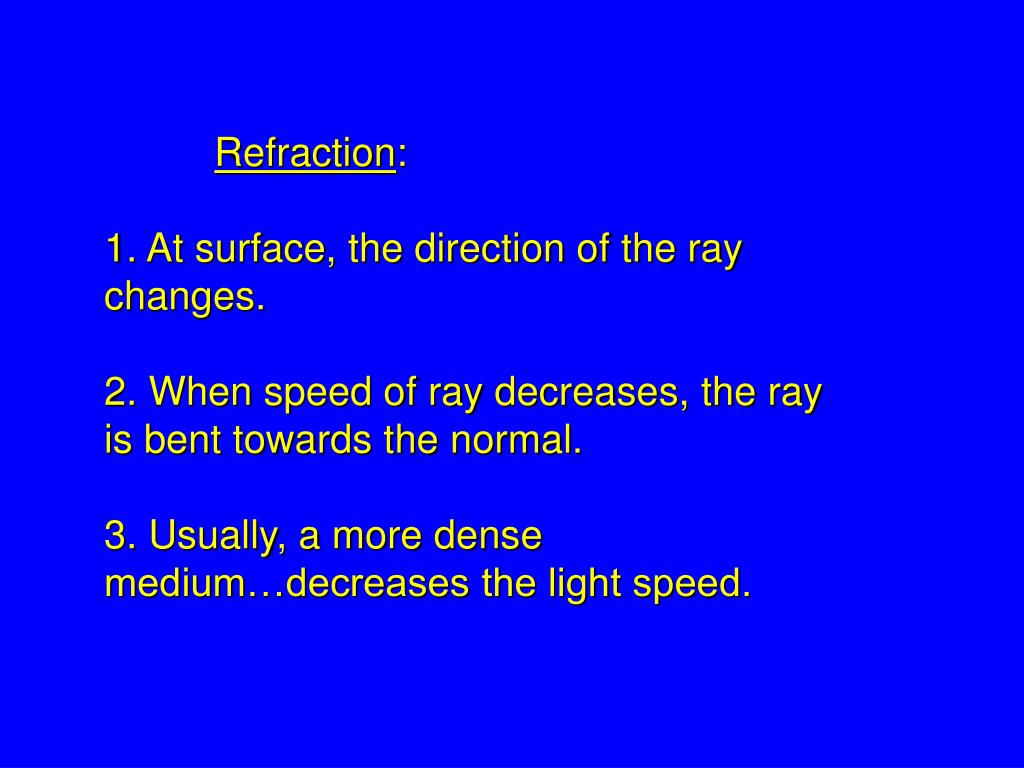 Refraction:

1. At surface, the direction of the ray changes.

2. When speed of ray decreases, the ray is bent towards the normal.

3. Usually, a more dense medium…decreases the light speed.